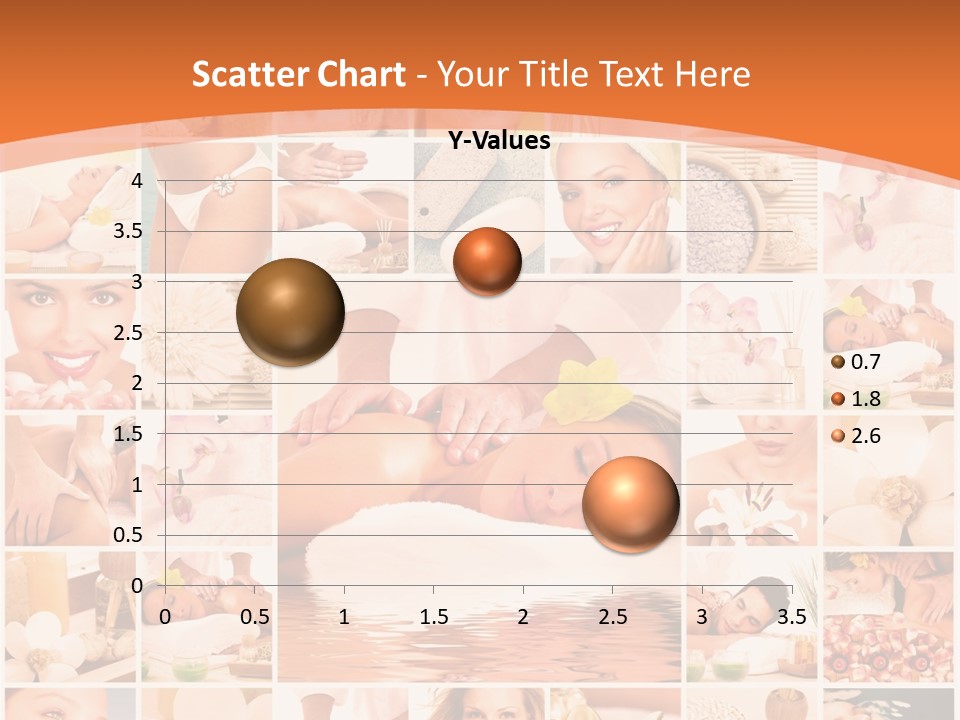 Scatter Chart - Your Title Text Here

Y-Values

4
3.5
3
2.5
2
1.5
1
0.5
0

0 0.5 1 1.5 2 2.5 3 3.5

0.7
1.8
2.6